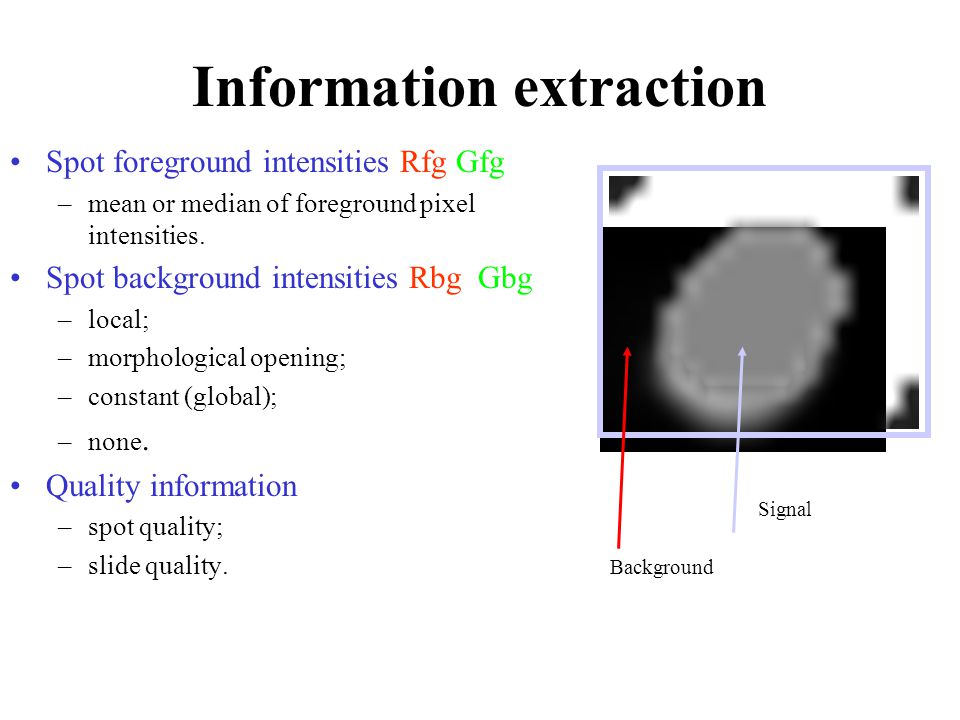 Information extraction

• Spot foreground intensities Rfg Gfg
  – mean or median of foreground pixel intensities.
• Spot background intensities Rbg Gbg
  – local;
  – morphological opening;
  – constant (global);
  – none.
• Quality information
  – spot quality;
  – slide quality.

Signal

Background